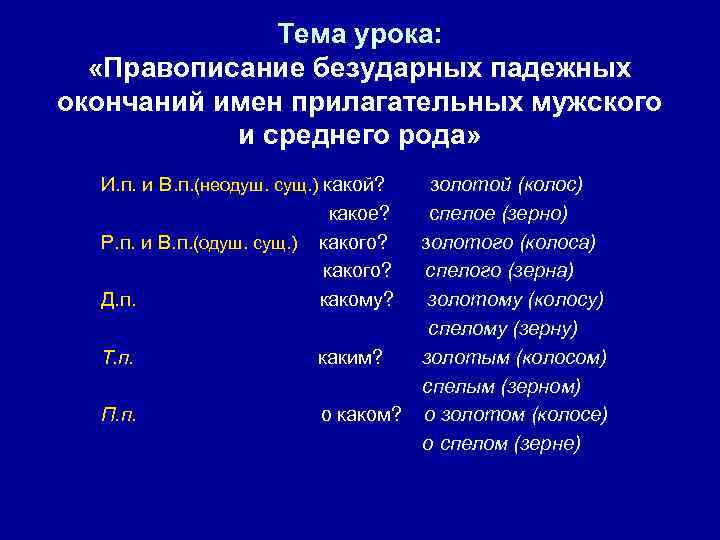 Тема урока:
«Правописание безударных падежных окончаний имен прилагательных мужского и среднего рода»

И.п. и В.п.(неодуш. сущ.) какой? золотой (колос)
какое? спелое (зерно)
Р.п. и В.п.(одуш. сущ.) какого? золотого (колоса)
какого? спелого (зерна)
Д.п. какому? золотому (колосу)
спелому (зерну)
Т.п. каким? золотым (колосом)
спелым (зерном)
П.п. о каком? о золотом (колосе)
о спелом (зерне)